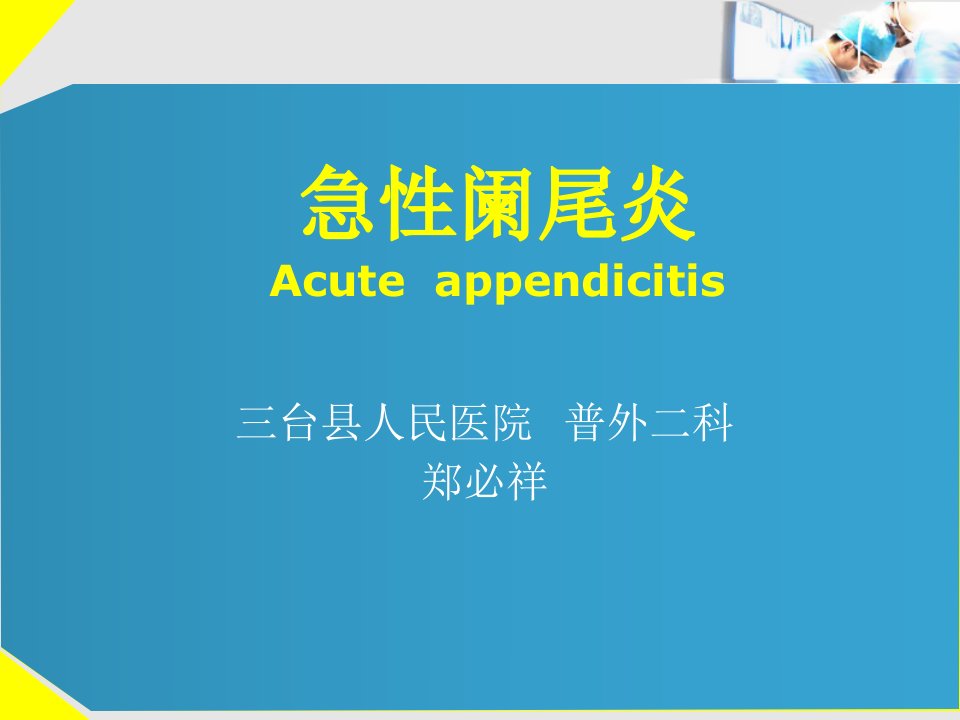 急性阑尾炎
Acute appendicitis

三台县人民医院 普外二科
郑必祥